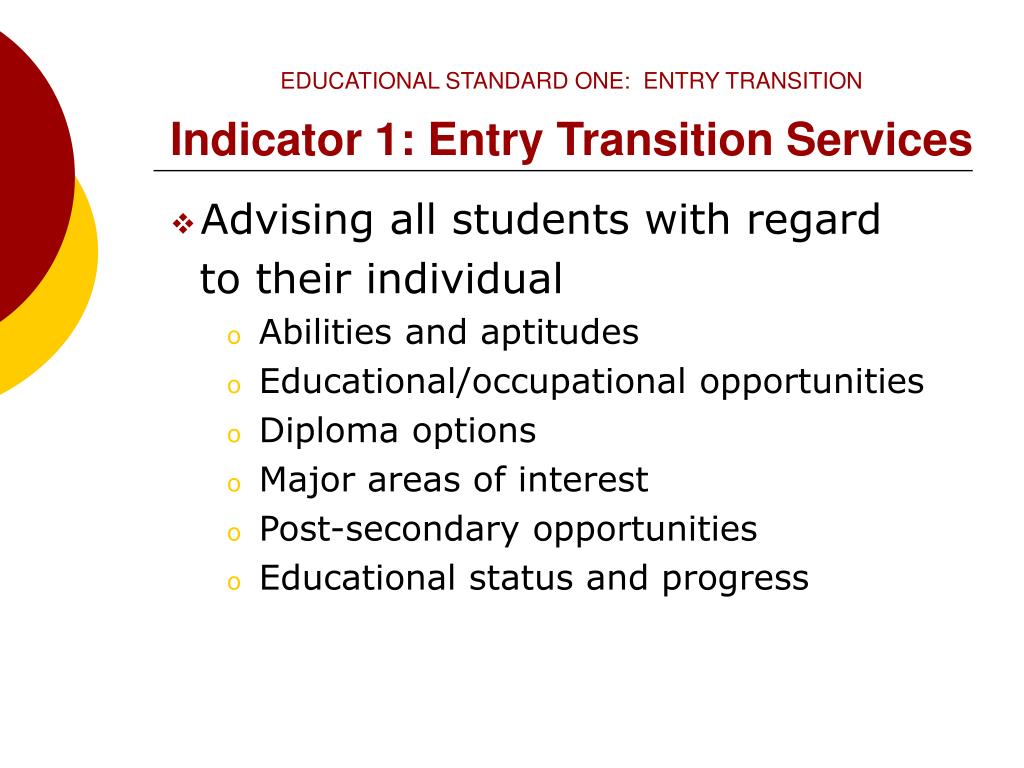 EDUCATIONAL STANDARD ONE:  ENTRY TRANSITION

Indicator 1: Entry Transition Services

❖ Advising all students with regard to their individual
o Abilities and aptitudes
o Educational/occupational opportunities
o Diploma options
o Major areas of interest
o Post-secondary opportunities
o Educational status and progress